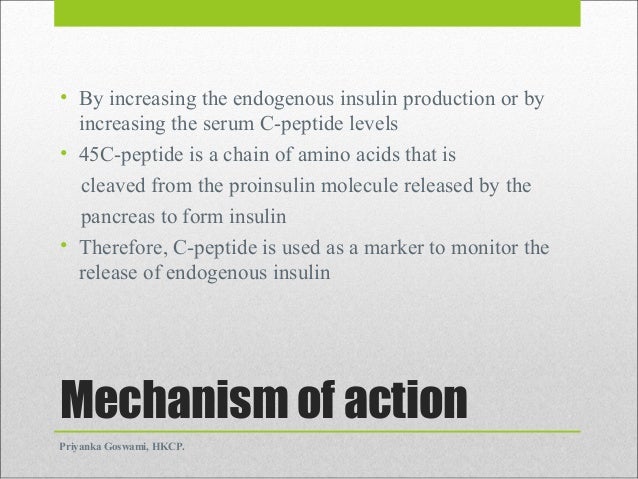 • By increasing the endogenous insulin production or by increasing the serum C-peptide levels
• 45C-peptide is a chain of amino acids that is cleaved from the proinsulin molecule released by the pancreas to form insulin
• Therefore, C-peptide is used as a marker to monitor the release of endogenous insulin

Mechanism of action

Priyanka Goswami, HKCP.